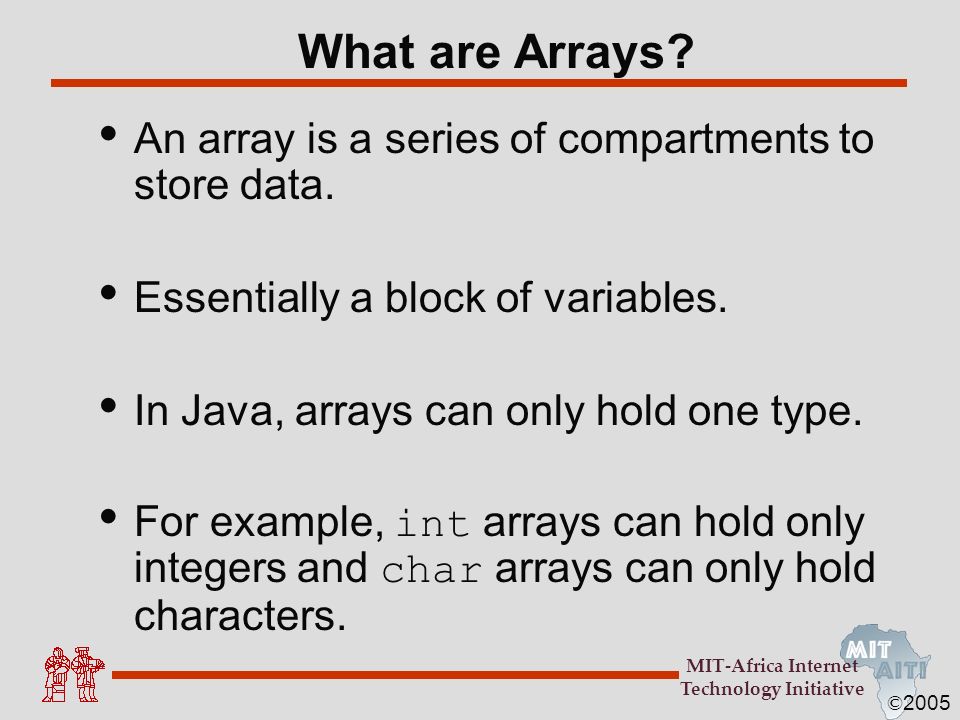 What are Arrays?

• An array is a series of compartments to store data.

• Essentially a block of variables.

• In Java, arrays can only hold one type.

• For example, int arrays can hold only integers and char arrays can only hold characters.

MIT-Africa Internet Technology Initiative

MIT AITI

©2005